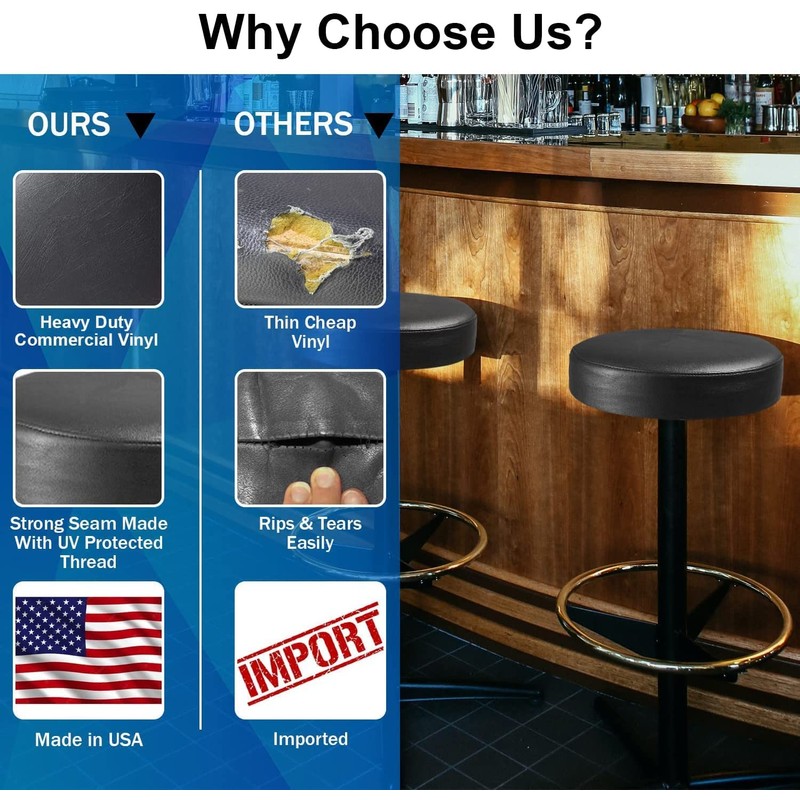 Why Choose Us?

OURS

Heavy Duty Commercial Vinyl

Strong Seam Made With UV Protected Thread

Made in USA

OTHERS

Thin Cheap Vinyl

Rips & Tears Easily

IMPORT

Imported